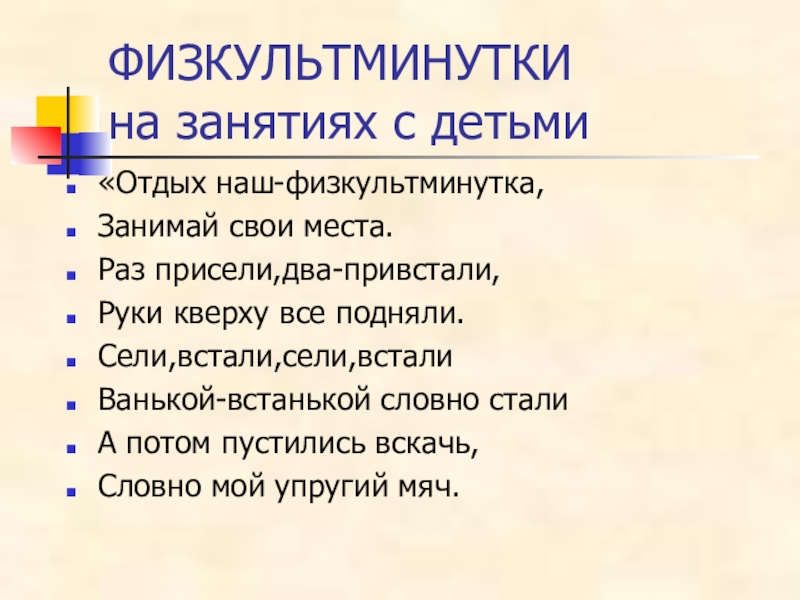 ФИЗКУЛЬТМИНУТКИ
на занятиях с детьми

- «Отдых наш-физкультминутка,
- Занимай свои места.
- Раз присели,два-привстали,
- Руки кверху все подняли.
- Сели,встали,сели,встали
- Ванькой-встанькой словно стали
- А потом пустились вскачь,
- Словно мой упругий мяч.